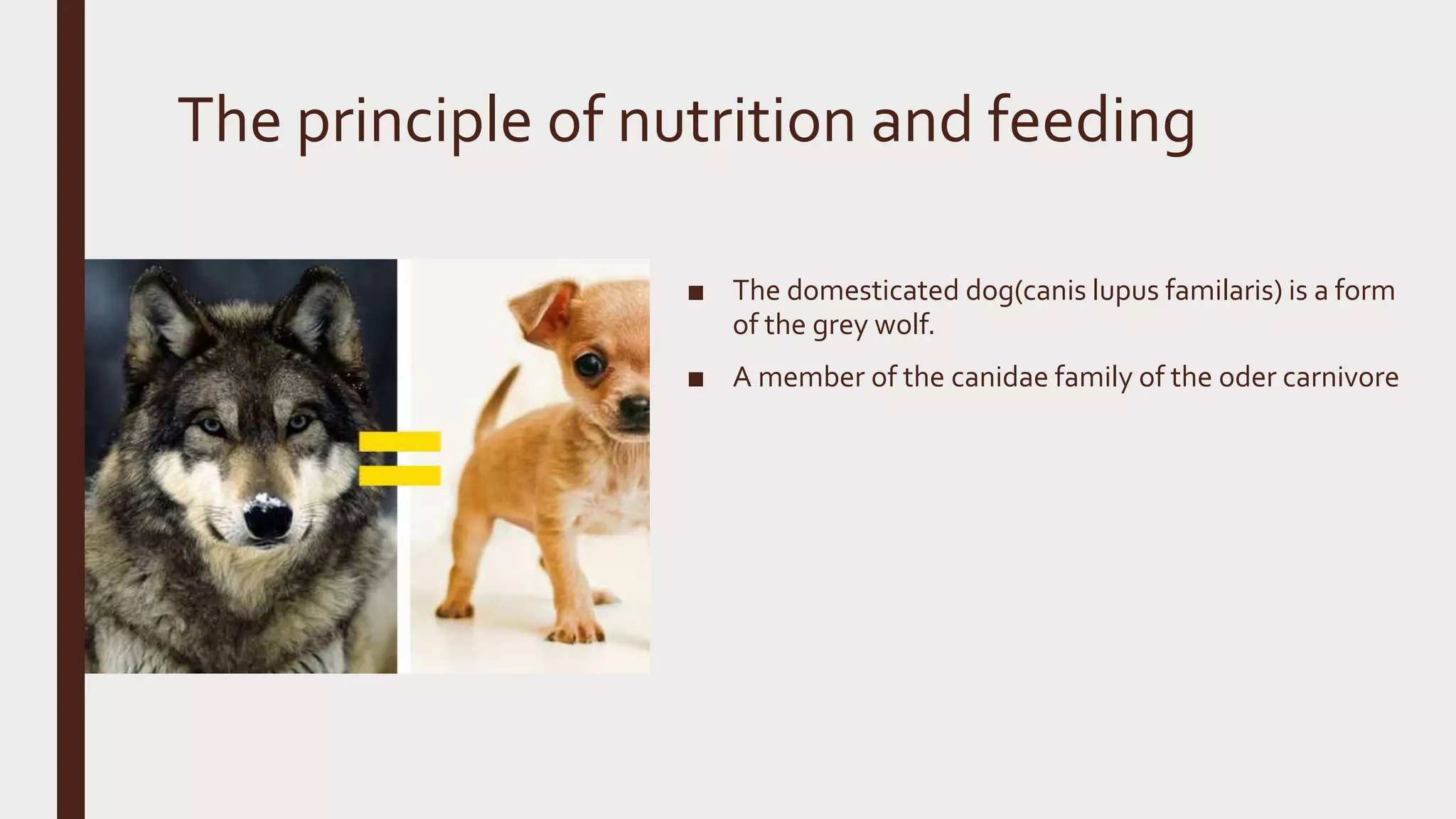 The principle of nutrition and feeding

■ The domesticated dog(canis lupus familaris) is a form of the grey wolf.

■ A member of the canidae family of the oder carnivore